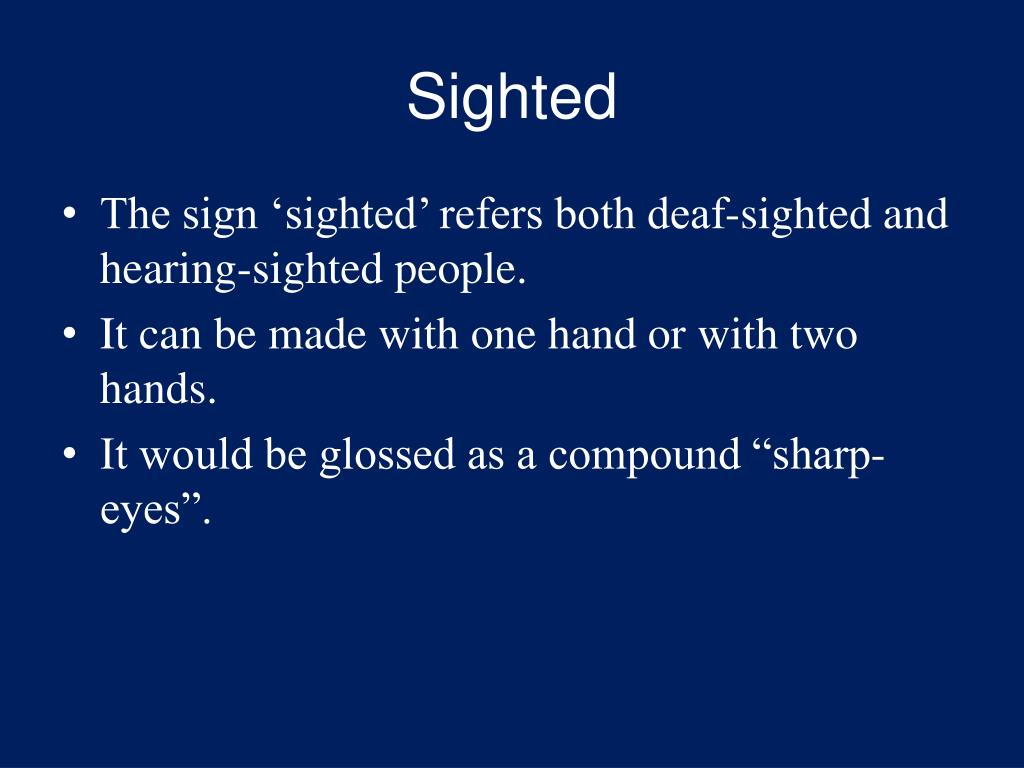 Sighted

• The sign ‘sighted’ refers both deaf-sighted and hearing-sighted people.
• It can be made with one hand or with two hands.
• It would be glossed as a compound “sharp-eyes”.